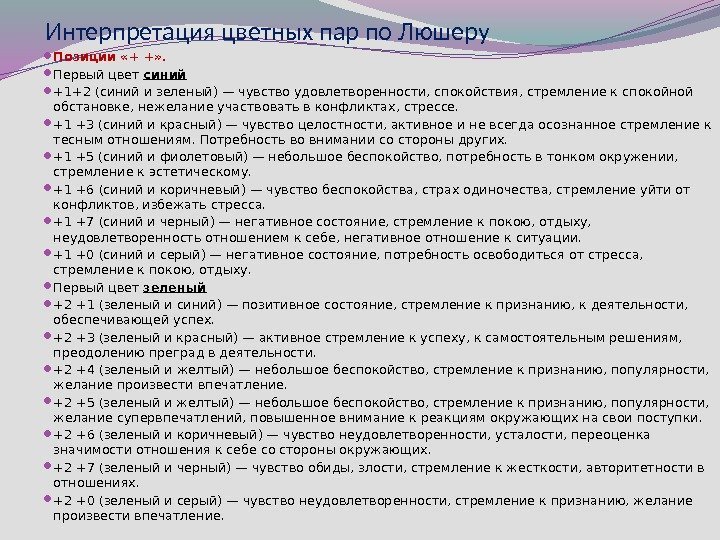 Интерпретация цветных пар по Люшеру

Позиции «+ +».

Первый цвет синий

+1+2 (синий и зеленый) — чувство удовлетворенности, спокойствия, стремление к спокойной обстановке, нежелание участвовать в конфликтах, стрессе.

+1 +3 (синий и красный) — чувство целостности, активное и не всегда осознанное стремление к тесным отношениям. Потребность во внимании со стороны других.

+1 +5 (синий и фиолетовый) — небольшое беспокойство, потребность в тонком окружении, стремление к эстетическому.

+1 +6 (синий и коричневый) — чувство беспокойства, страх одиночества, стремление уйти от конфликтов, избежать стресса.

+1 +7 (синий и черный) — негативное состояние, стремление к покою, отдыху, неудовлетворенность отношением к себе, негативное отношение к ситуации.

+1 +0 (синий и серый) — негативное состояние, потребность освободиться от стресса, стремление к покою, отдыху.

Первый цвет зеленый

+2 +1 (зеленый и синий) — позитивное состояние, стремление к признанию, к деятельности, обеспечивающей успех.

+2 +3 (зеленый и красный) — активное стремление к успеху, к самостоятельным решениям, преодолению преград в деятельности.

+2 +4 (зеленый и желтый) — небольшое беспокойство, стремление к признанию, популярности, желание произвести впечатление.

+2 +5 (зеленый и желтый) — небольшое беспокойство, стремление к признанию, популярности, желание супервпечатлений, повышенное внимание к реакциям окружающих на свои поступки.

+2 +6 (зеленый и коричневый) — чувство неудовлетворенности, усталости, переоценка значимости отношения к себе со стороны окружающих.

+2 +7 (зеленый и черный) — чувство обиды, злости, стремление к жесткости, авторитетности в отношениях.

+2 +0 (зеленый и серый) — чувство неудовлетворенности, стремление к признанию, желание произвести впечатление.